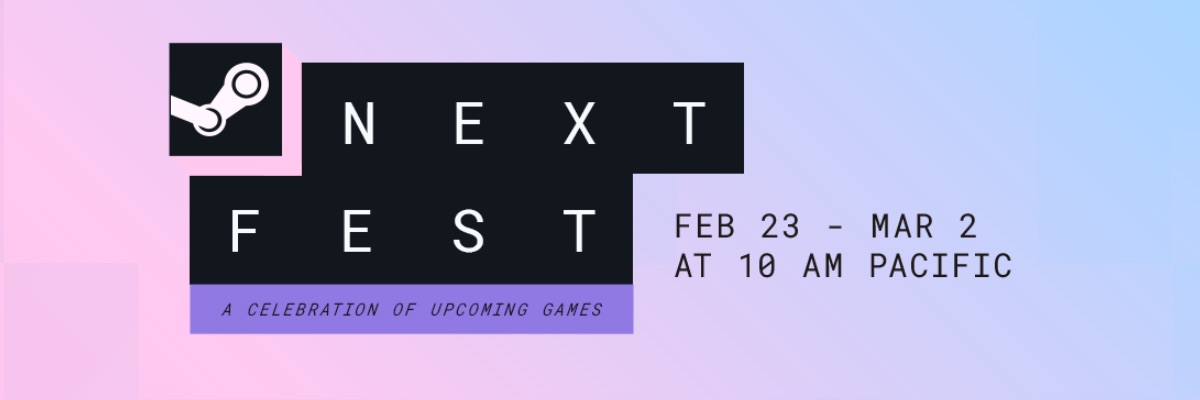 NEXT
FEST
A CELEBRATION OF UPCOMING GAMES

FEB 23 - MAR 2
AT 10 AM PACIFIC